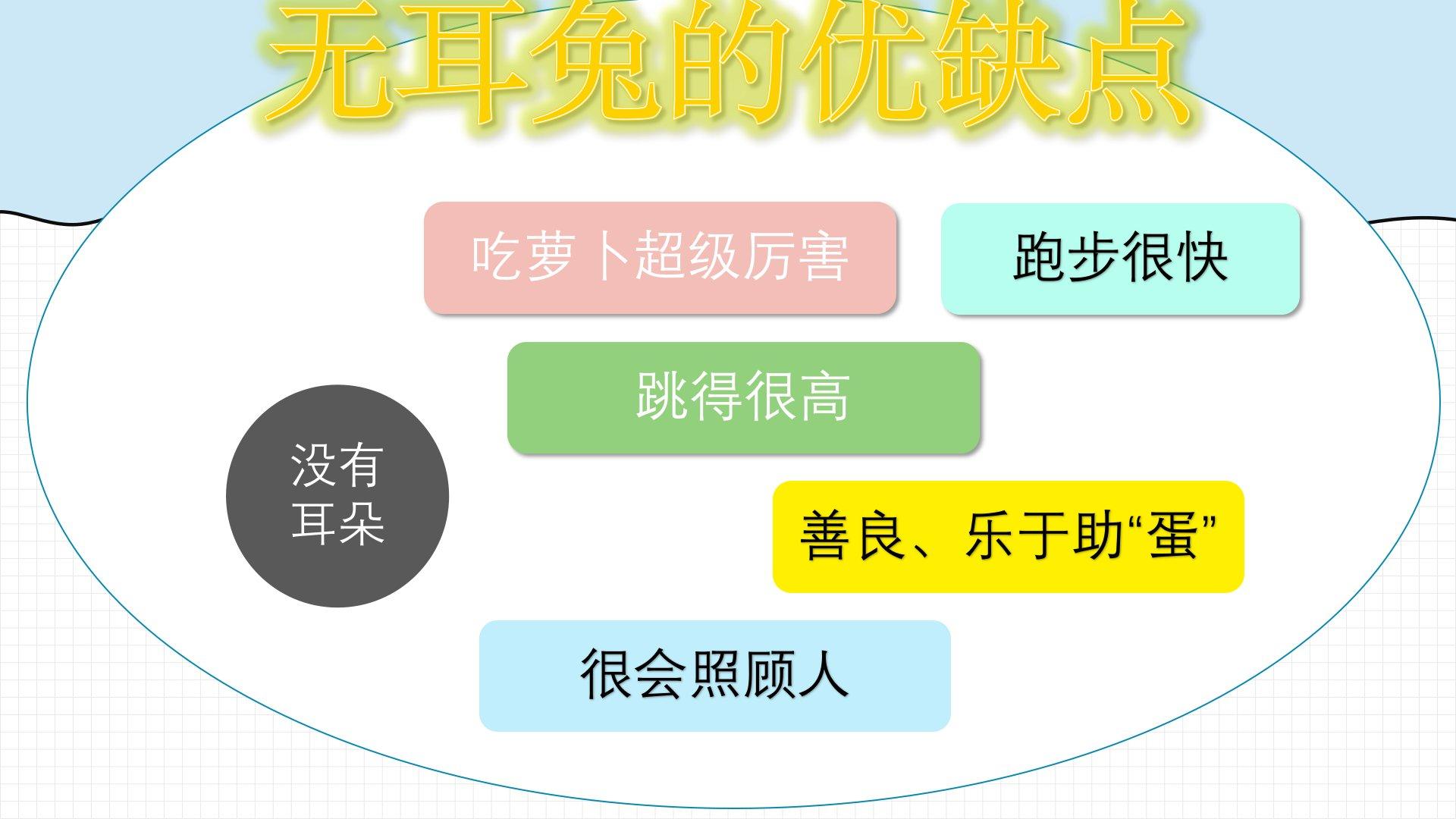 无耳兔的优缺点

吃萝卜超级厉害

跑步很快

跳得很高

没有耳朵

善良、乐于助“蛋”

很会照顾人